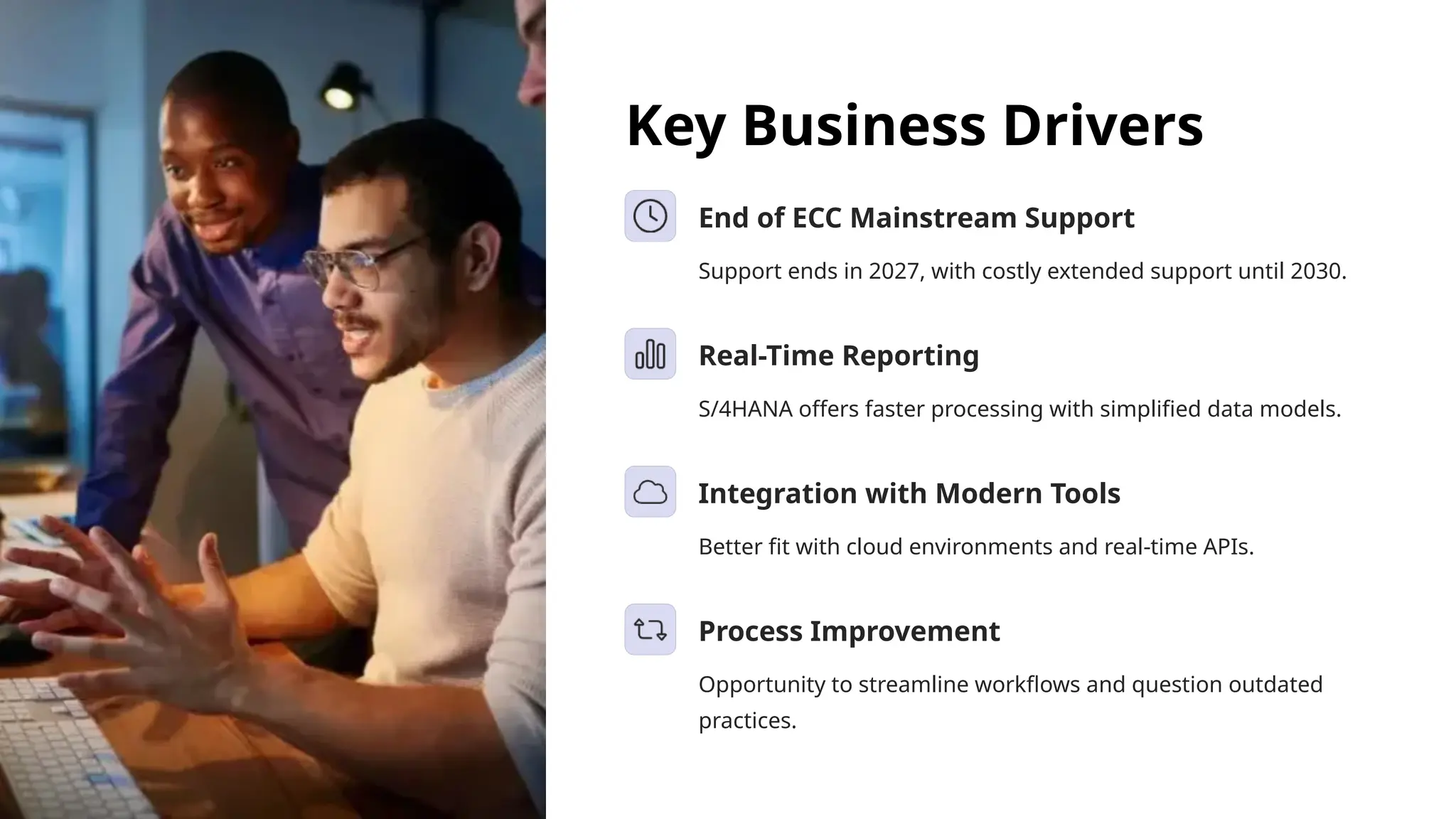 Key Business Drivers

End of ECC Mainstream Support

Support ends in 2027, with costly extended support until 2030.

Real-Time Reporting

S/4HANA offers faster processing with simplified data models.

Integration with Modern Tools

Better fit with cloud environments and real-time APIs.

Process Improvement

Opportunity to streamline workflows and question outdated practices.